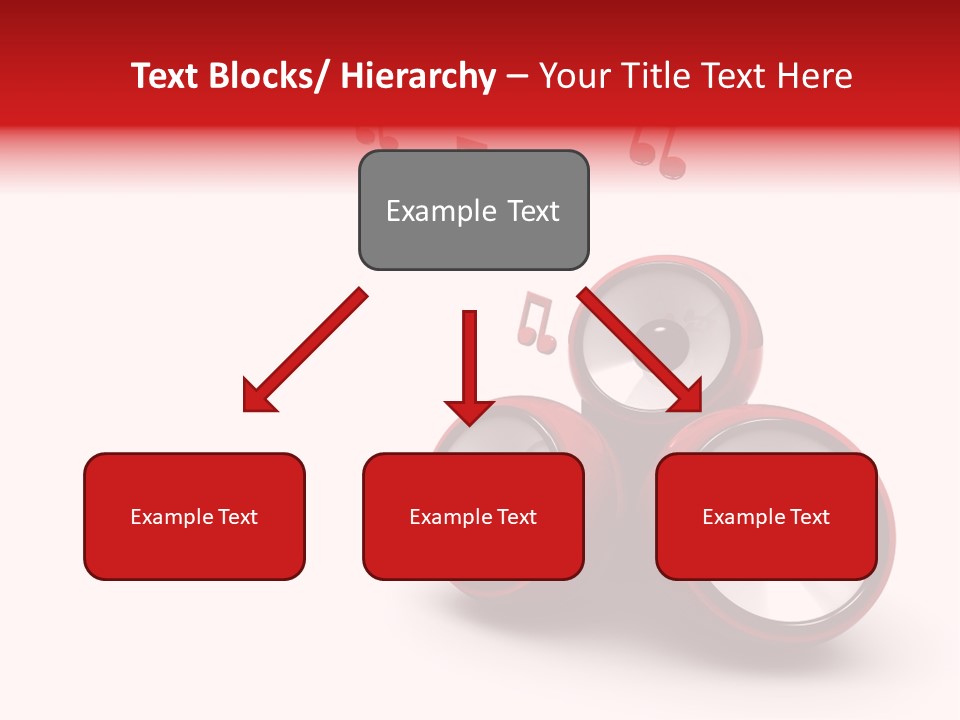 Text Blocks/ Hierarchy – Your Title Text Here

Example Text

Example Text

Example Text

Example Text